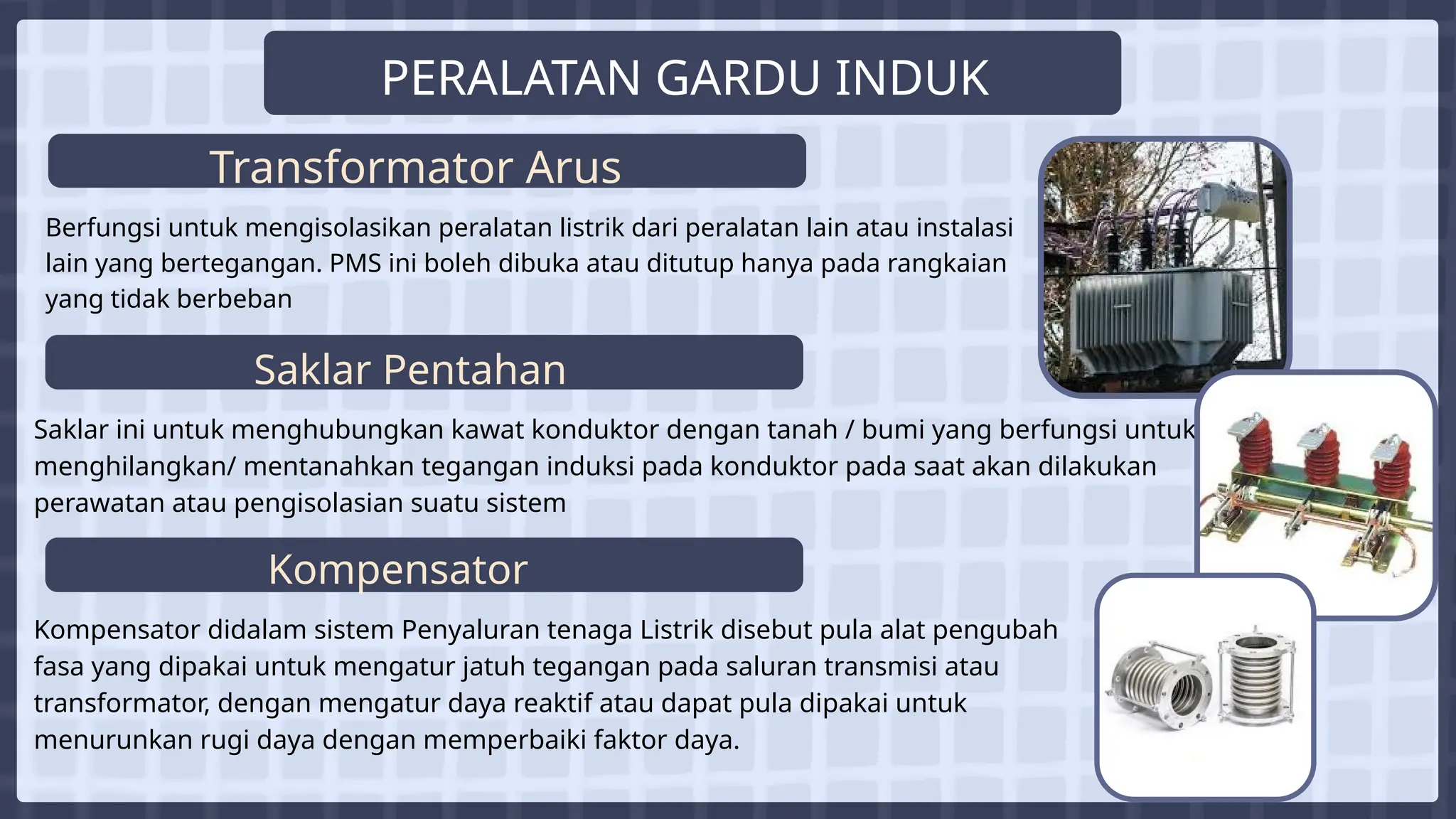 PERALATAN GARDU INDUK

Transformator Arus

Berfungsi untuk mengisolasikan peralatan listrik dari peralatan lain atau instalasi lain yang bertegangan. PMS ini boleh dibuka atau ditutup hanya pada rangkaian yang tidak berbeban

Saklar Pentahan

Saklar ini untuk menghubungkan kawat konduktor dengan tanah / bumi yang berfungsi untuk menghilangkan/ mentanahkan tegangan induksi pada konduktor pada saat akan dilakukan perawatan atau pengisolasian suatu sistem

Kompensator

Kompensator didalam sistem Penyaluran tenaga Listrik disebut pula alat pengubah fasa yang dipakai untuk mengatur jatuh tegangan pada saluran transmisi atau transformator, dengan mengatur daya reaktif atau dapat pula dipakai untuk menurunkan rugi daya dengan memperbaiki faktor daya.